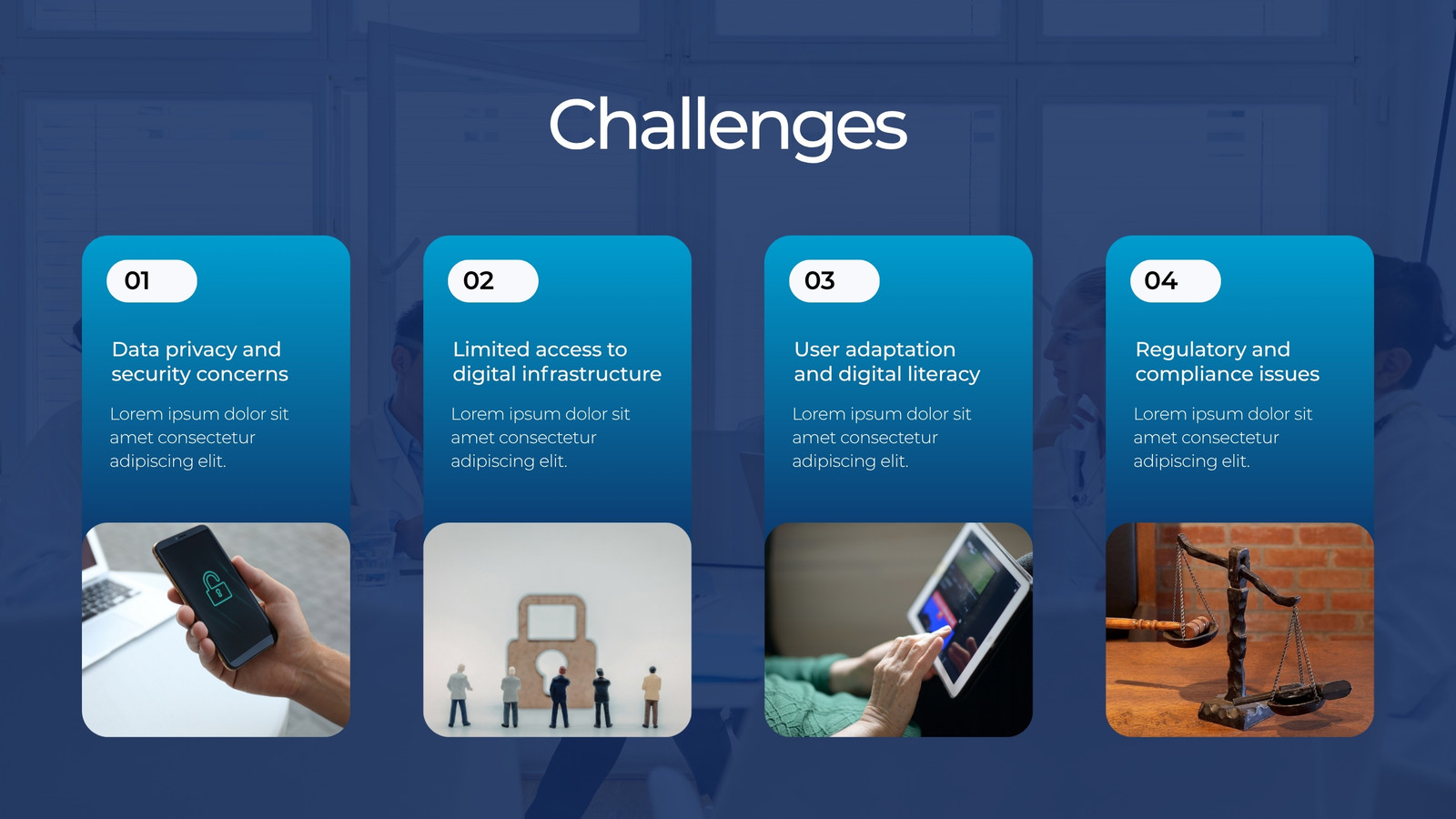 Challenges

01

Data privacy and security concerns

Lorem ipsum dolor sit amet consectetur adipiscing elit.

02

Limited access to digital infrastructure

Lorem ipsum dolor sit amet consectetur adipiscing elit.

03

User adaptation and digital literacy

Lorem ipsum dolor sit amet consectetur adipiscing elit.

04

Regulatory and compliance issues

Lorem ipsum dolor sit amet consectetur adipiscing elit.